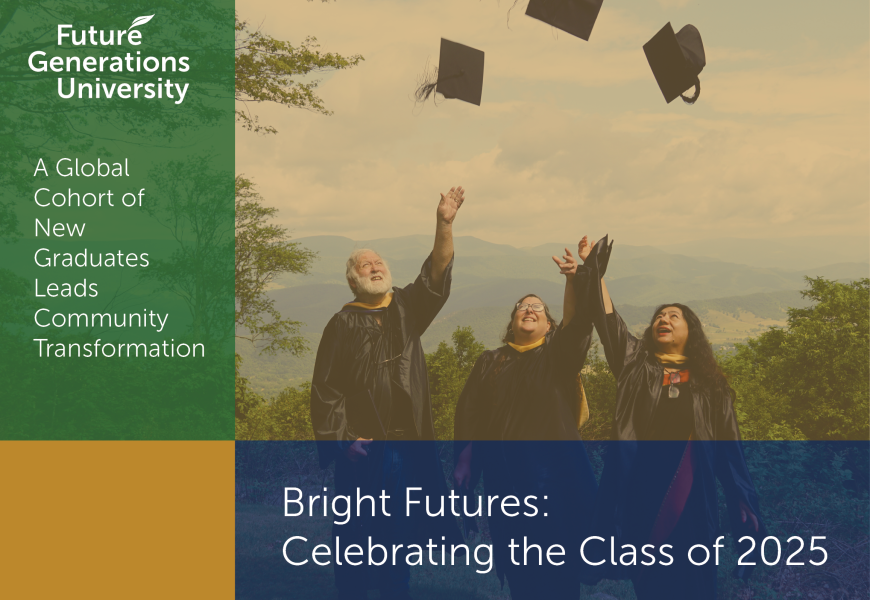 Future Generations University

A Global Cohort of New Graduates Leads Community Transformation

Bright Futures: Celebrating the Class of 2025